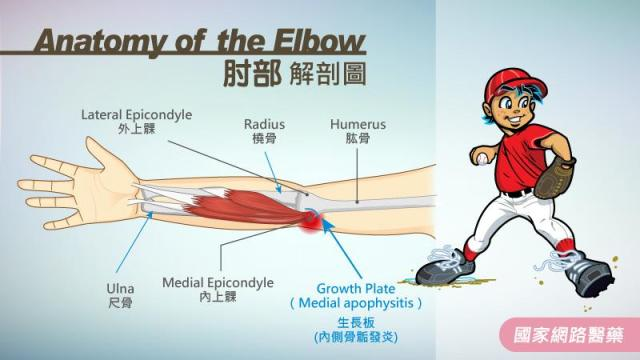 Anatomy of the Elbow
肘部 解剖圖

Lateral Epicondyle
外上髁

Radius
橈骨

Humerus
肱骨

Ulna
尺骨

Medial Epicondyle
內上髁

Growth Plate
( Medial apophysitis )
生長板
(內側骨骺發炎)

國家網路醫藥